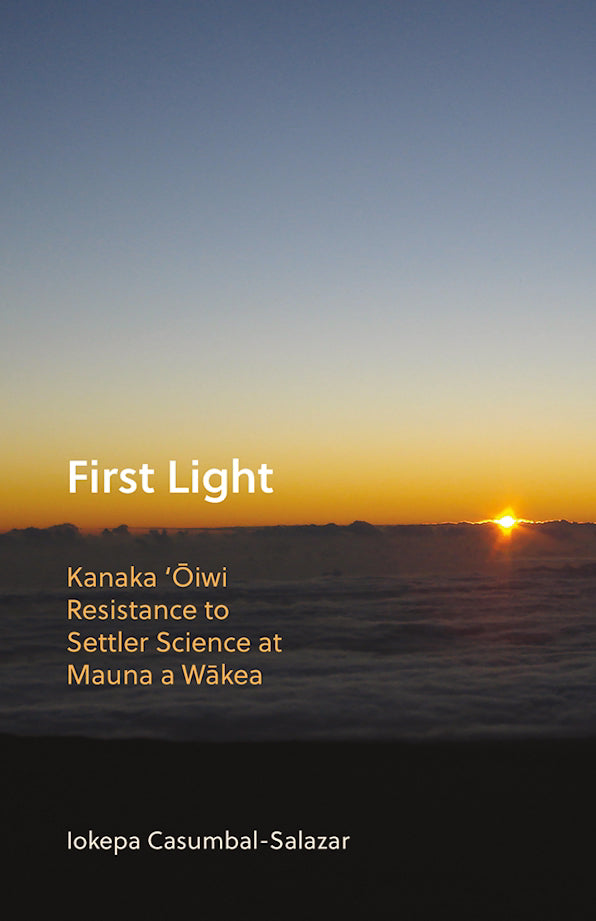 First Light

Kanaka ʻŌiwi Resistance to Settler Science at Mauna a Wākea

Iokepa Casumbal-Salazar